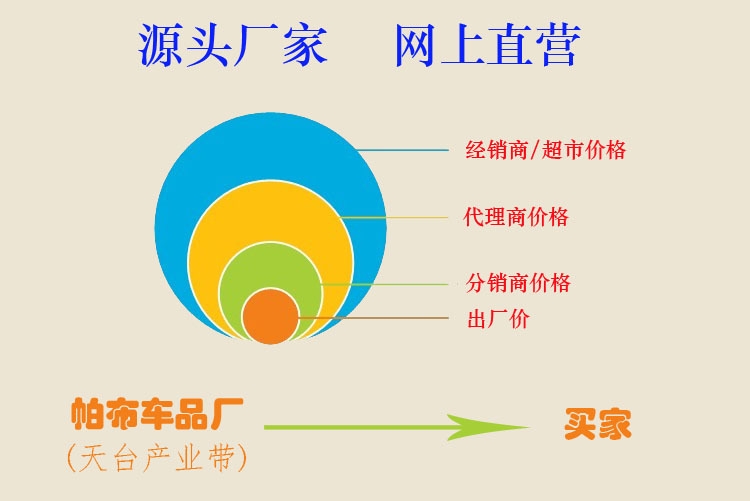 源头厂家　网上直营

经销商/超市价格

代理商价格

分销商价格

出厂价

帕布车品厂
(天台产业带)

买家